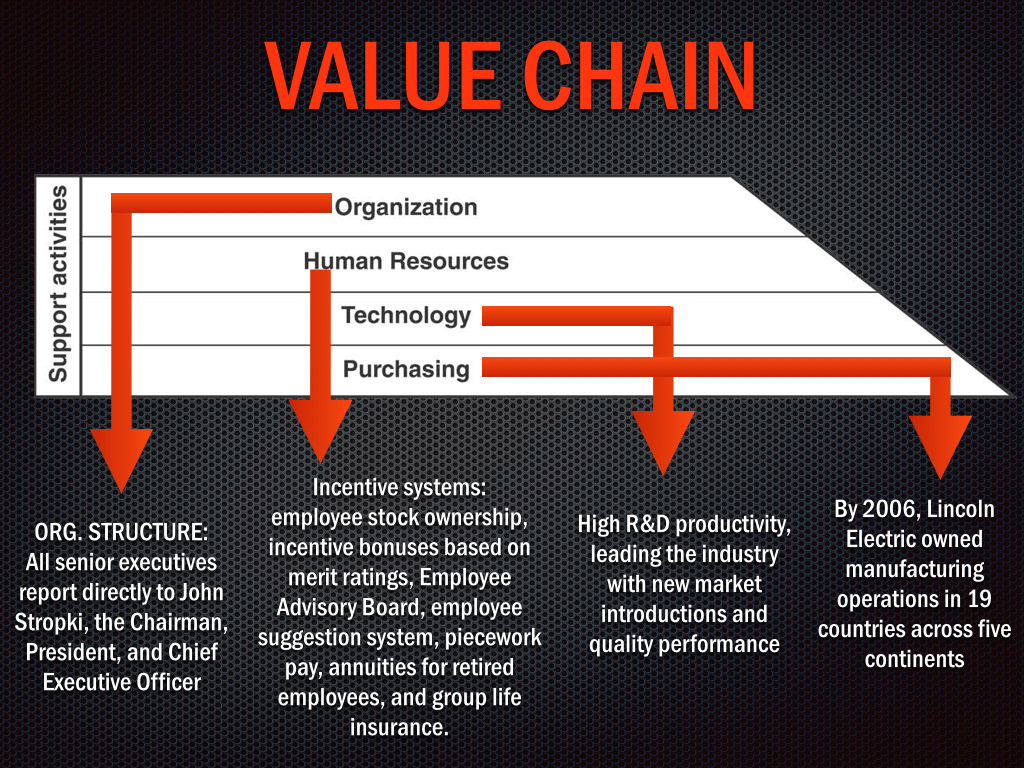 VALUE CHAIN

Support activities

Organization

Human Resources

Technology

Purchasing

ORG. STRUCTURE: All senior executives report directly to John Stropki, the Chairman, President, and Chief Executive Officer

Incentive systems: employee stock ownership, incentive bonuses based on merit ratings, Employee Advisory Board, employee suggestion system, piecework pay, annuities for retired employees, and group life insurance.

High R&D productivity, leading the industry with new market introductions and quality performance

By 2006, Lincoln Electric owned manufacturing operations in 19 countries across five continents